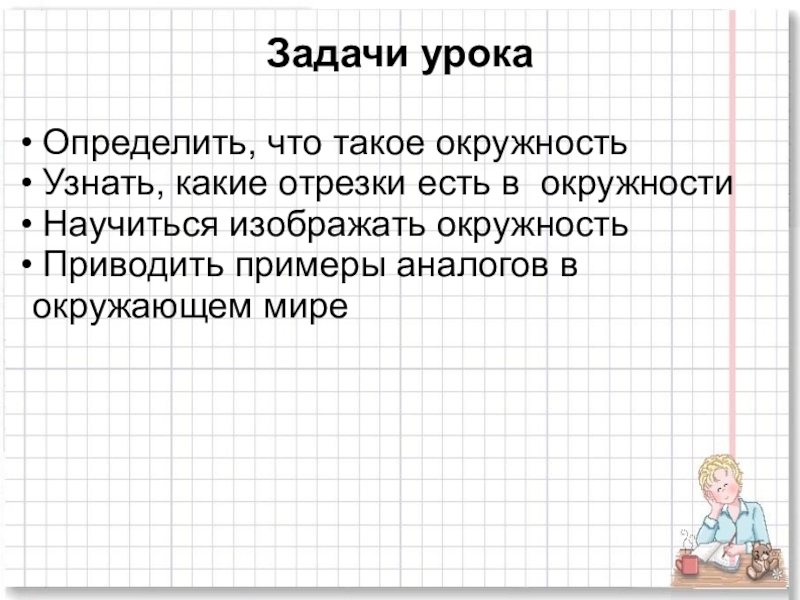 Задачи урока

• Определить, что такое окружность
• Узнать, какие отрезки есть в окружности
• Научиться изображать окружность
• Приводить примеры аналогов в окружающем мире